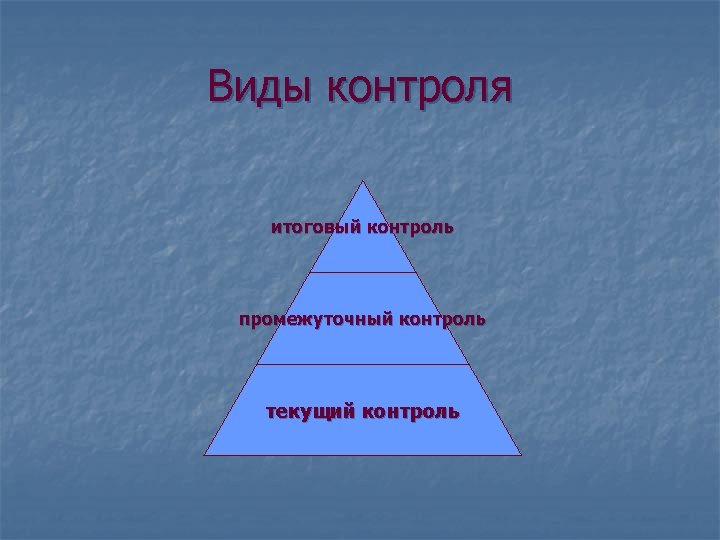 Виды контроля

итоговый контроль

промежуточный контроль

текущий контроль